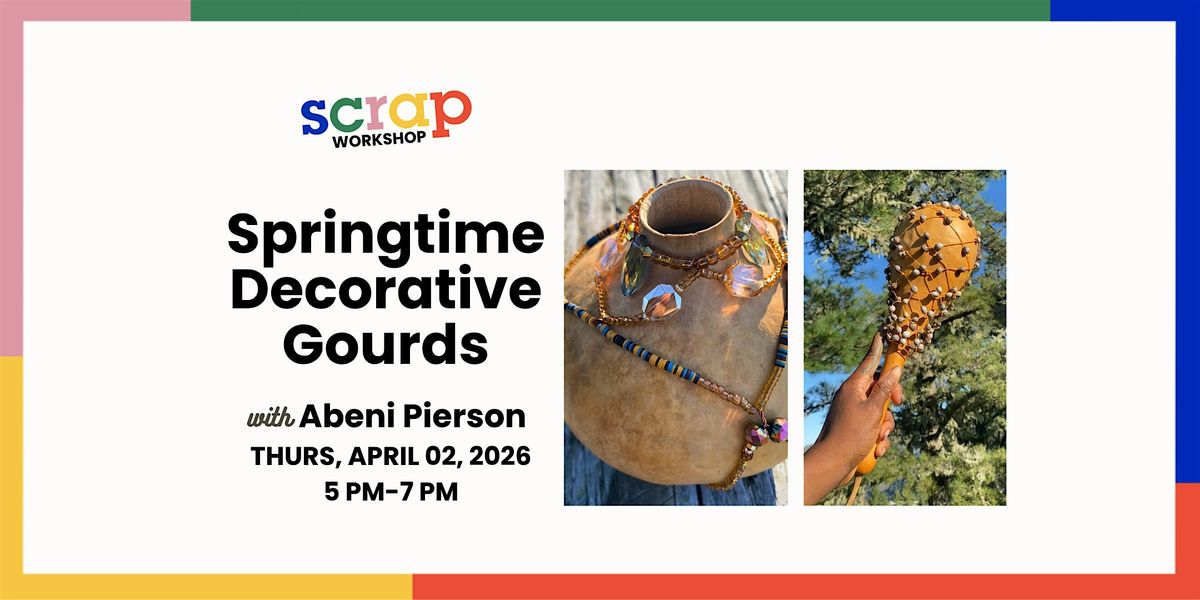 scrap WORKSHOP

Springtime Decorative Gourds

with Abeni Pierson
THURS, APRIL 02, 2026
5 PM-7 PM